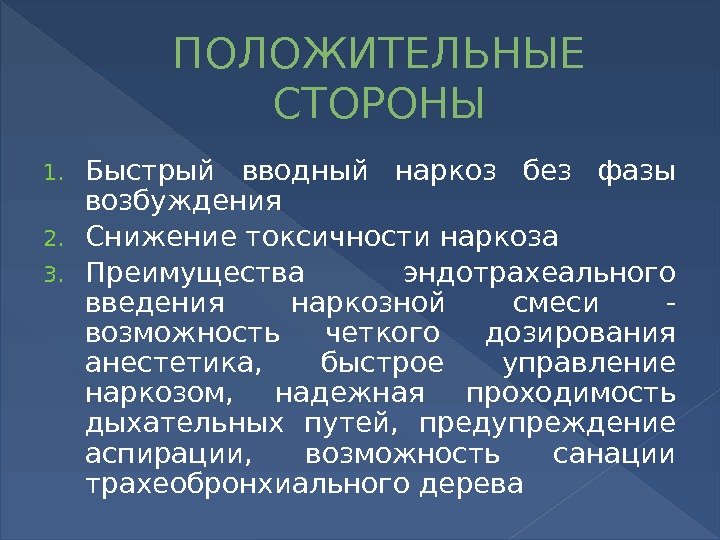 ПОЛОЖИТЕЛЬНЫЕ СТОРОНЫ

1. Быстрый вводный наркоз без фазы возбуждения
2. Снижение токсичности наркоза
3. Преимущества эндотрахеального введения наркозной смеси - возможность четкого дозирования анестетика, быстрое управление наркозом, надежная проходимость дыхательных путей, предупреждение аспирации, возможность санации трахеобронхиального дерева